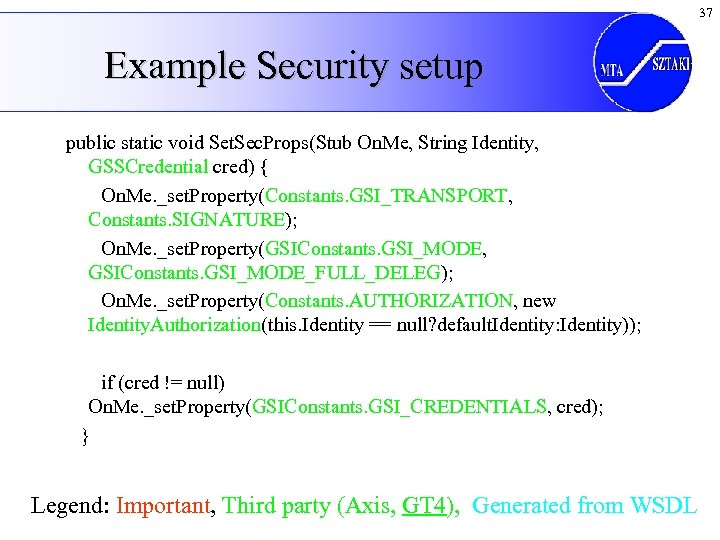 37

Example Security setup

MTA SZTAKI

public static void SetSecProps(Stub OnMe, String Identity, GSSCredential cred) {
OnMe._setProperty(Constants.GSI_TRANSPORT, Constants.SIGNATURE);
OnMe._setProperty(GSIConstants.GSI_MODE, GSIConstants.GSI_MODE_FULL_DELEG);
OnMe._setProperty(Constants.AUTHORIZATION, new IdentityAuthorization(this.Identity == null?defaultIdentity:Identity));

if (cred != null)
OnMe._setProperty(GSIConstants.GSI_CREDENTIALS, cred);
}

Legend: Important, Third party (Axis, GT4), Generated from WSDL